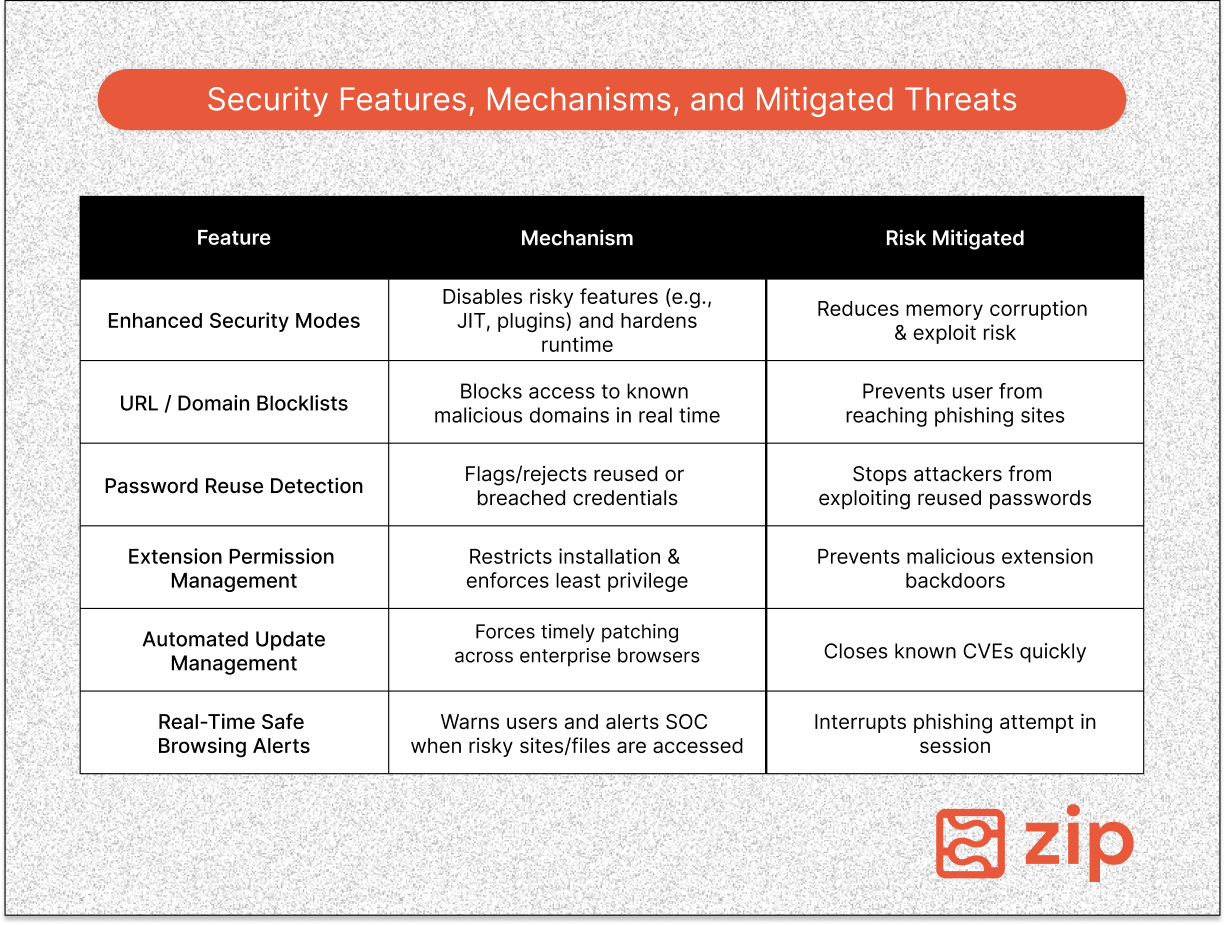 Security Features, Mechanisms, and Mitigated Threats

| Feature | Mechanism | Risk Mitigated |
|---|---|---|
| Enhanced Security Modes | Disables risky features (e.g., JIT, plugins) and hardens runtime | Reduces memory corruption & exploit risk |
| URL / Domain Blocklists | Blocks access to known malicious domains in real time | Prevents user from reaching phishing sites |
| Password Reuse Detection | Flags/rejects reused or breached credentials | Stops attackers from exploiting reused passwords |
| Extension Permission Management | Restricts installation & enforces least privilege | Prevents malicious extension backdoors |
| Automated Update Management | Forces timely patching across enterprise browsers | Closes known CVEs quickly |
| Real-Time Safe Browsing Alerts | Warns users and alerts SOC when risky sites/files are accessed | Interrupts phishing attempt in session |

zip